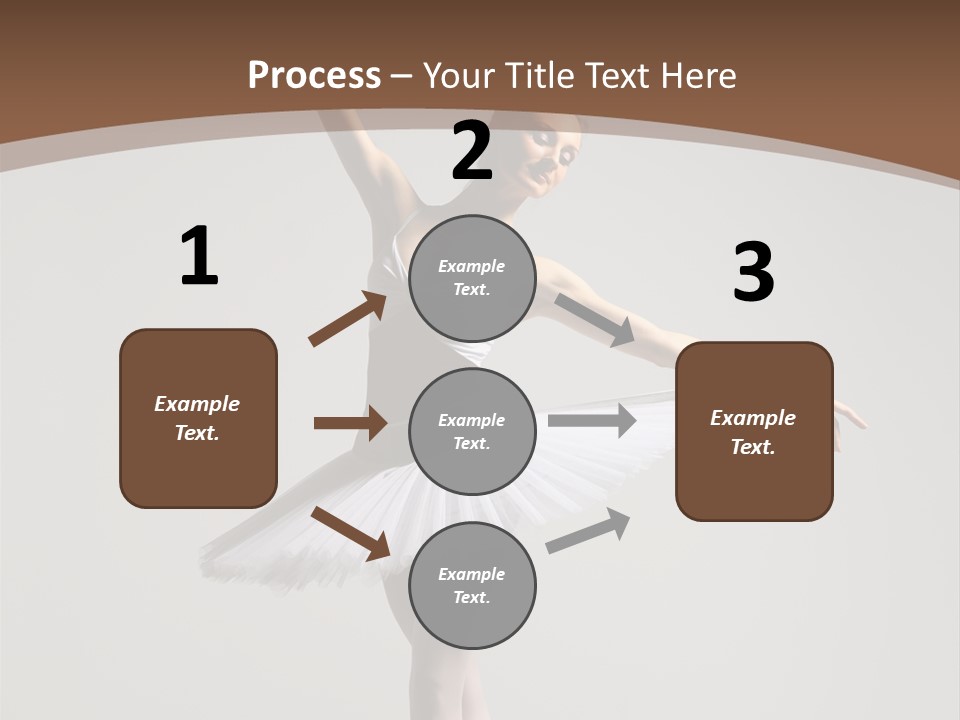 Process – Your Title Text Here

1

Example Text.

2

Example Text.

Example Text.

Example Text.

3

Example Text.